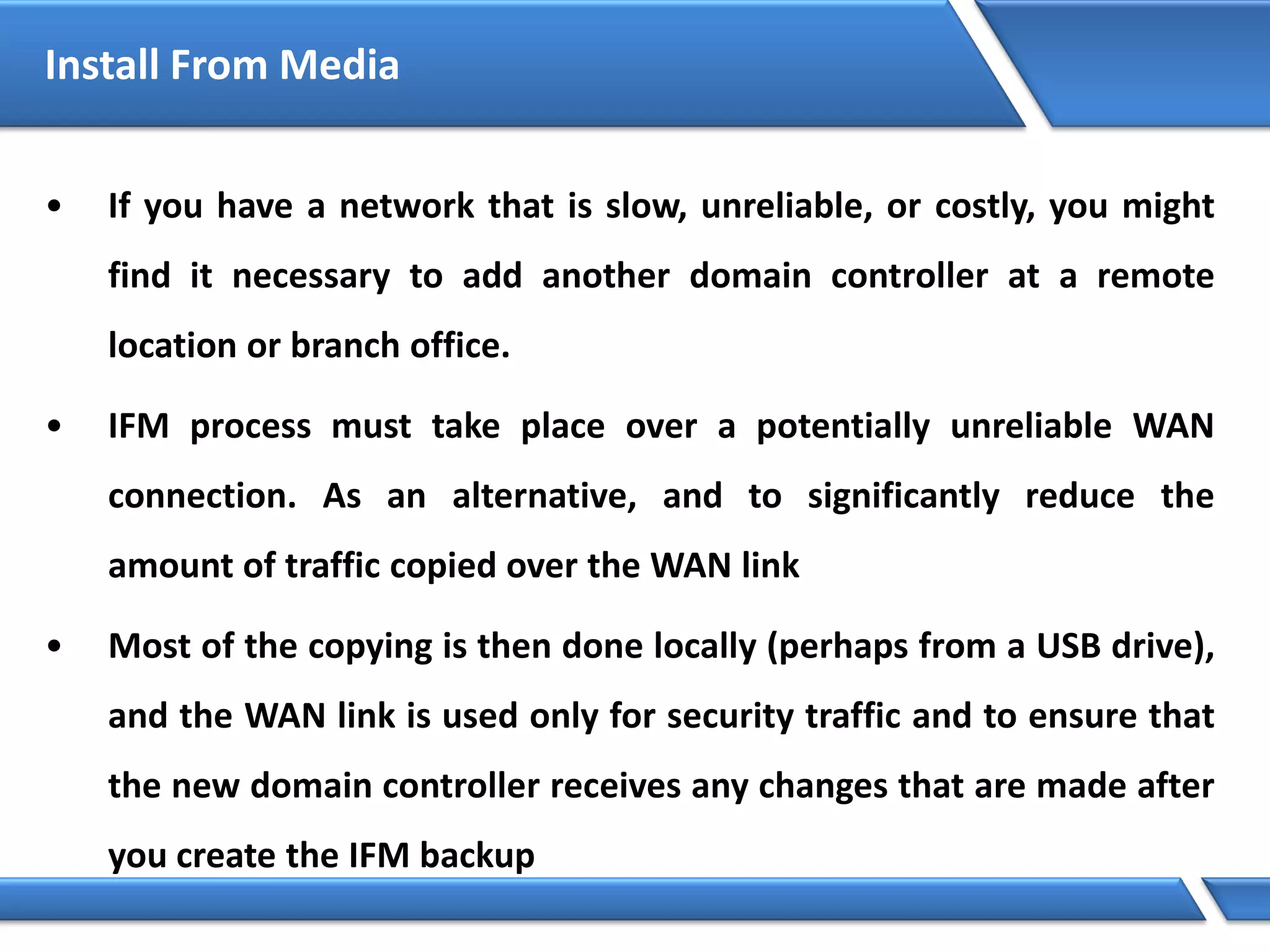 Install From Media

• If you have a network that is slow, unreliable, or costly, you might find it necessary to add another domain controller at a remote location or branch office.

• IFM process must take place over a potentially unreliable WAN connection. As an alternative, and to significantly reduce the amount of traffic copied over the WAN link

• Most of the copying is then done locally (perhaps from a USB drive), and the WAN link is used only for security traffic and to ensure that the new domain controller receives any changes that are made after you create the IFM backup